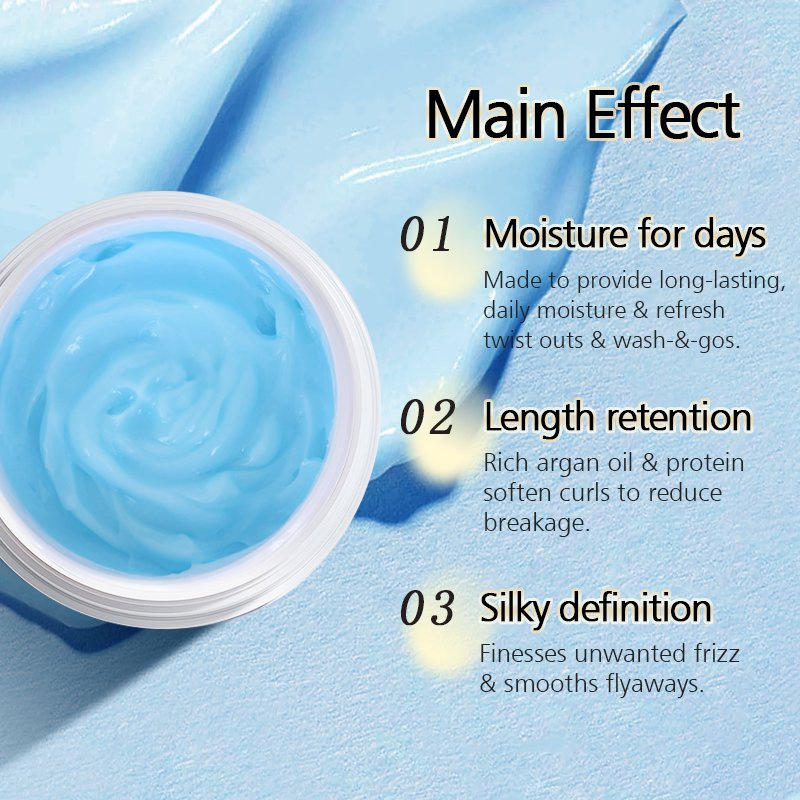 Main Effect

01 Moisture for days

Made to provide long-lasting, daily moisture & refresh twist outs & wash-&-gos.

02 Length retention

Rich argan oil & protein soften curls to reduce breakage.

03 Silky definition

Finesses unwanted frizz & smooths flyaways.